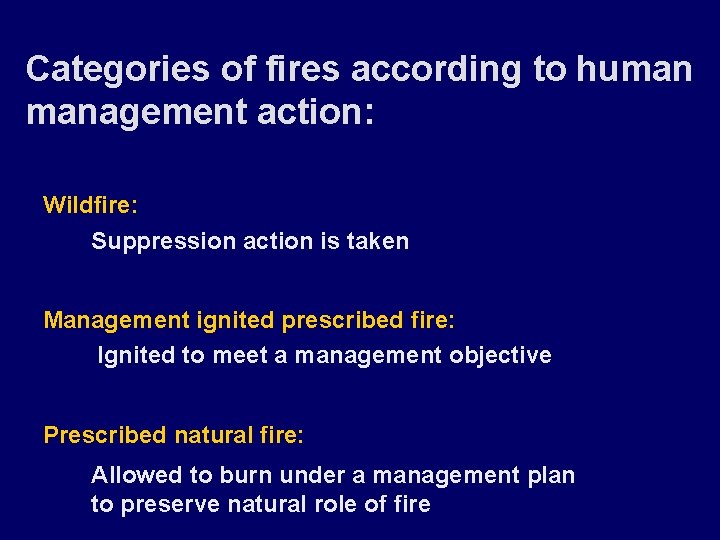 Categories of fires according to human management action:

Wildfire:

Suppression action is taken

Management ignited prescribed fire:

Ignited to meet a management objective

Prescribed natural fire:

Allowed to burn under a management plan to preserve natural role of fire